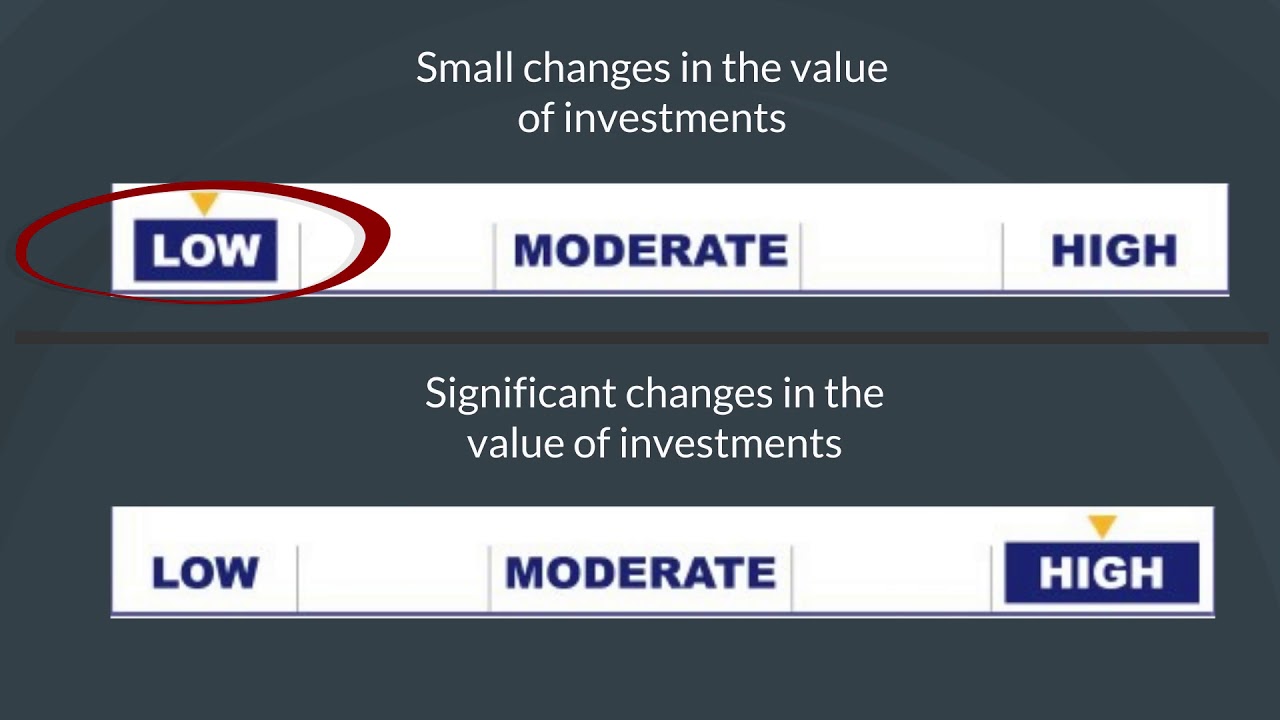 Small changes in the value of investments

LOW MODERATE HIGH

Significant changes in the value of investments

LOW MODERATE HIGH